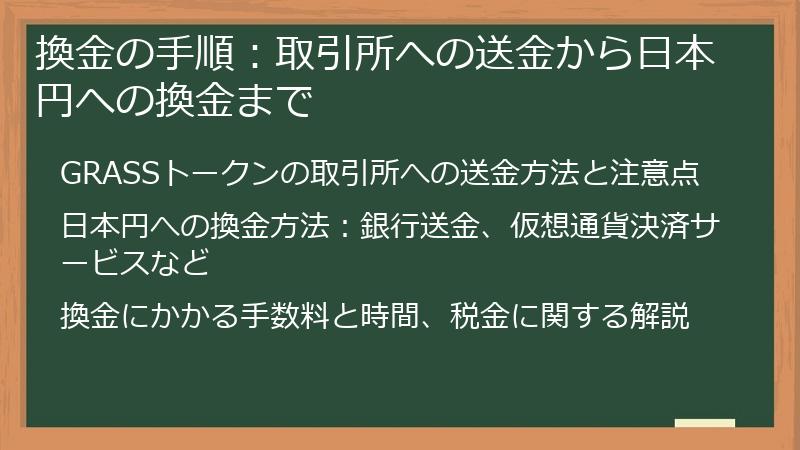 換金の手順：取引所への送金から日本円への換金まで

GRASSトークンの取引所への送金方法と注意点

日本円への換金方法：銀行送金、仮想通貨決済サービスなど

換金にかかる手数料と時間、税金に関する解説